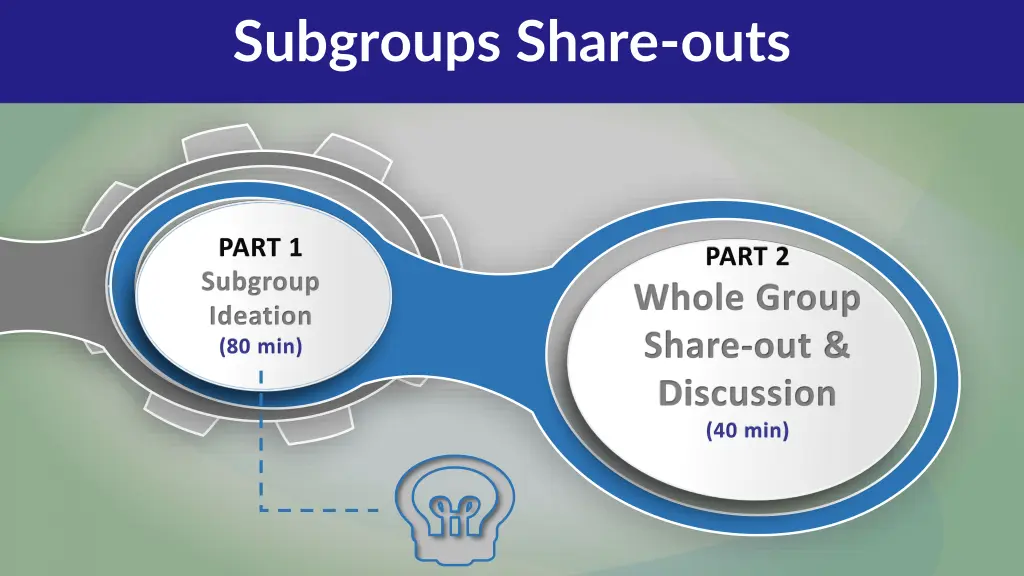 Subgroups Share-outs

PART 1
Subgroup Ideation
(80 min)

PART 2
Whole Group Share-out & Discussion
(40 min)